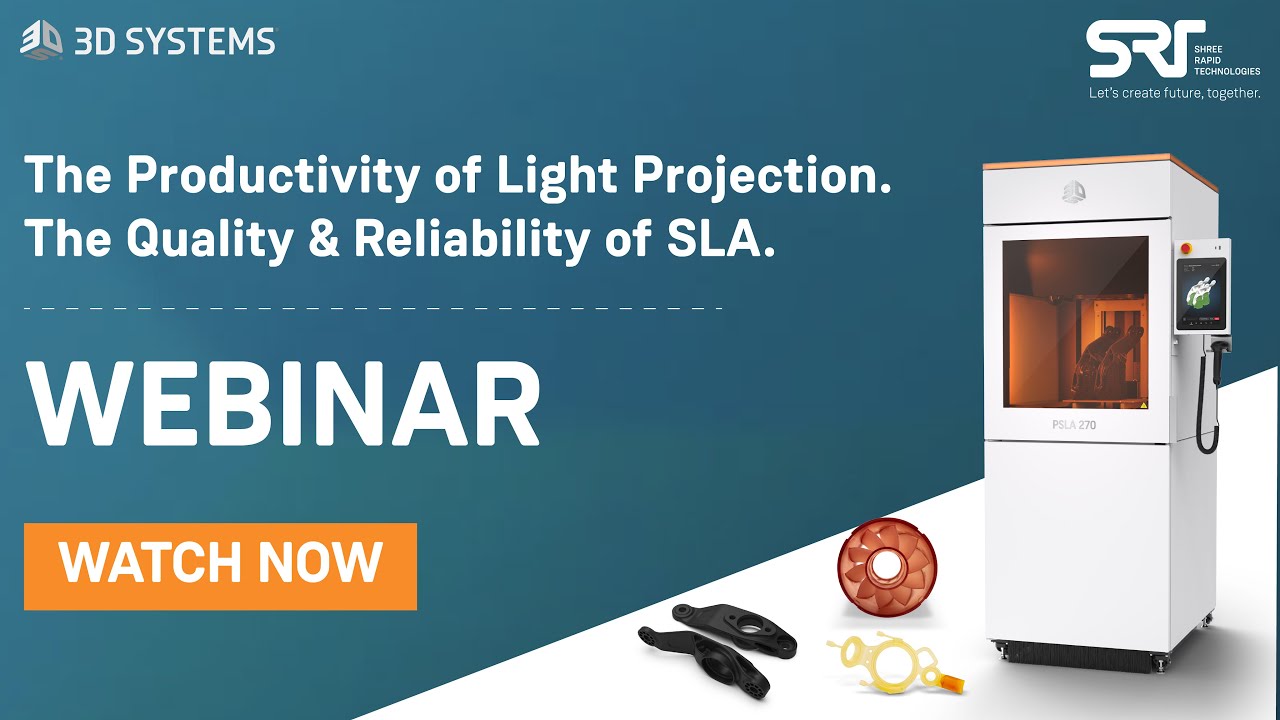 3D SYSTEMS

SRT SHREE RAPID TECHNOLOGIES
Let's create future, together.

The Productivity of Light Projection.
The Quality & Reliability of SLA.

WEBINAR

WATCH NOW

PSLA 270